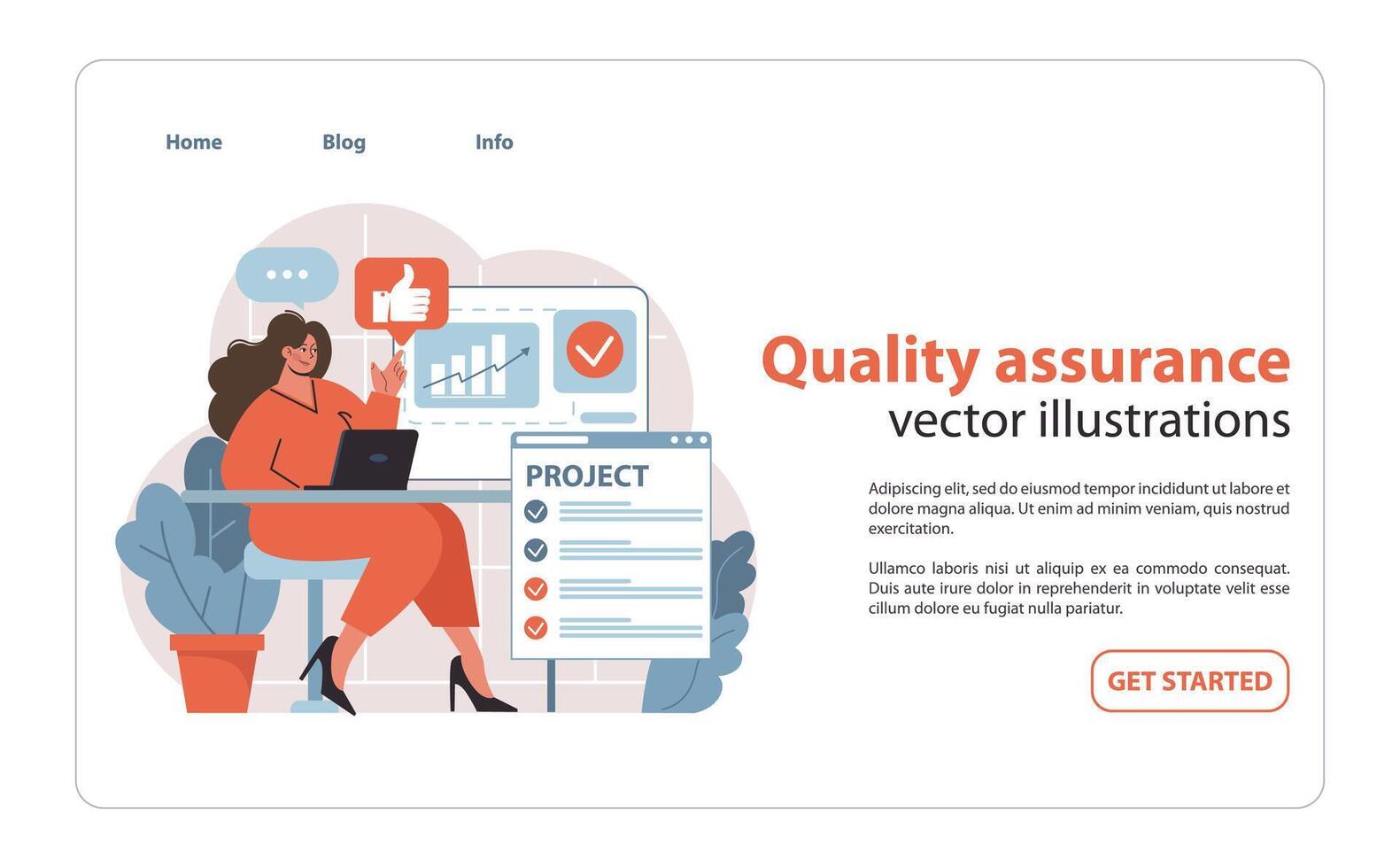 Home Blog Info

PROJECT

Quality assurance
vector illustrations

Adipiscing elit, sed do eiusmod tempor incididunt ut labore et dolore magna aliqua. Ut enim ad minim veniam, quis nostrud exercitation.

Ullamco laboris nisi ut aliquip ex ea commodo consequat. Duis aute irure dolor in reprehenderit in voluptate velit esse cillum dolore eu fugiat nulla pariatur.

GET STARTED